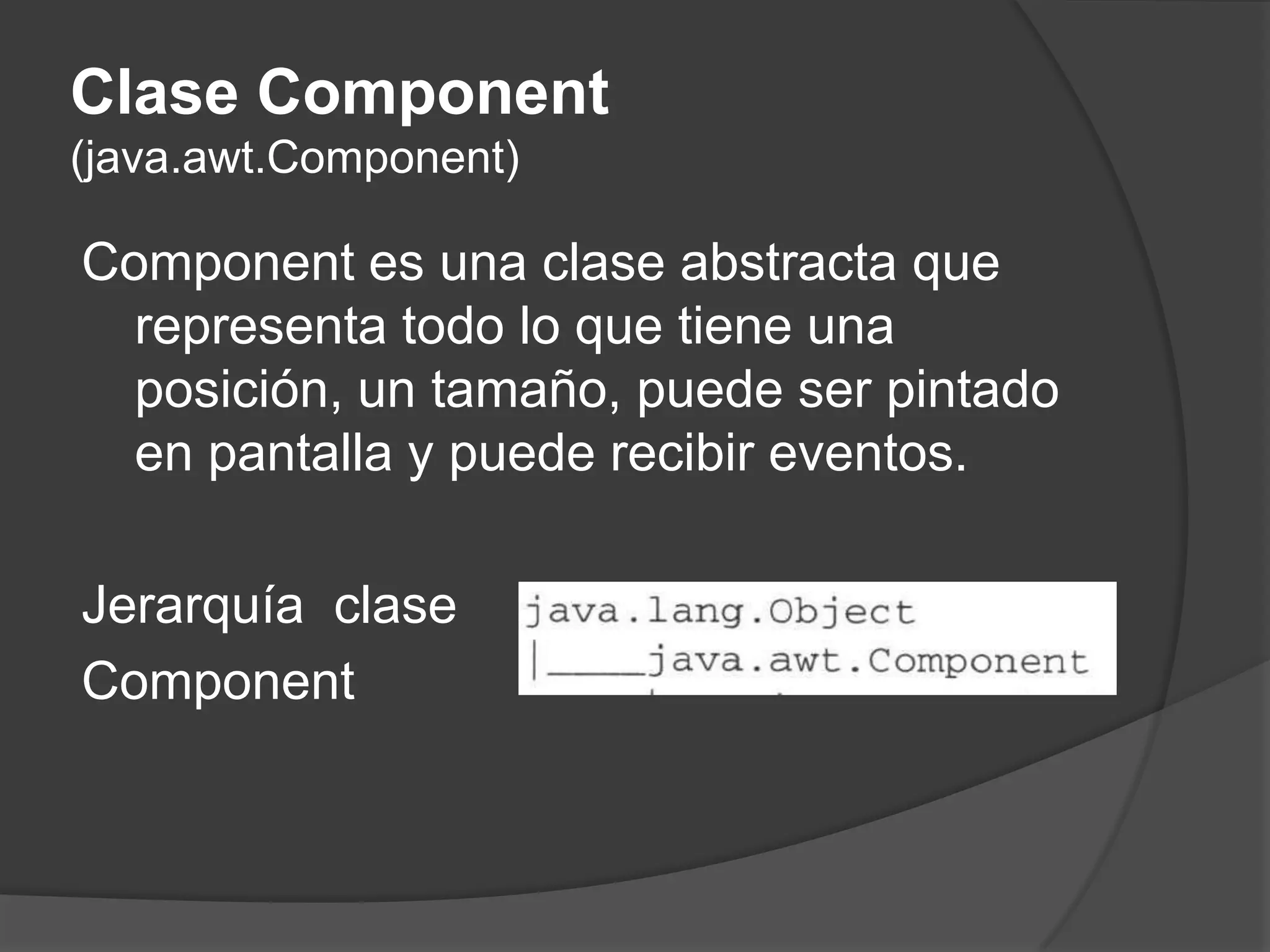 Clase Component
(java.awt.Component)

Component es una clase abstracta que representa todo lo que tiene una posición, un tamaño, puede ser pintado en pantalla y puede recibir eventos.

Jerarquía clase Component

java.lang.Object
|____java.awt.Component